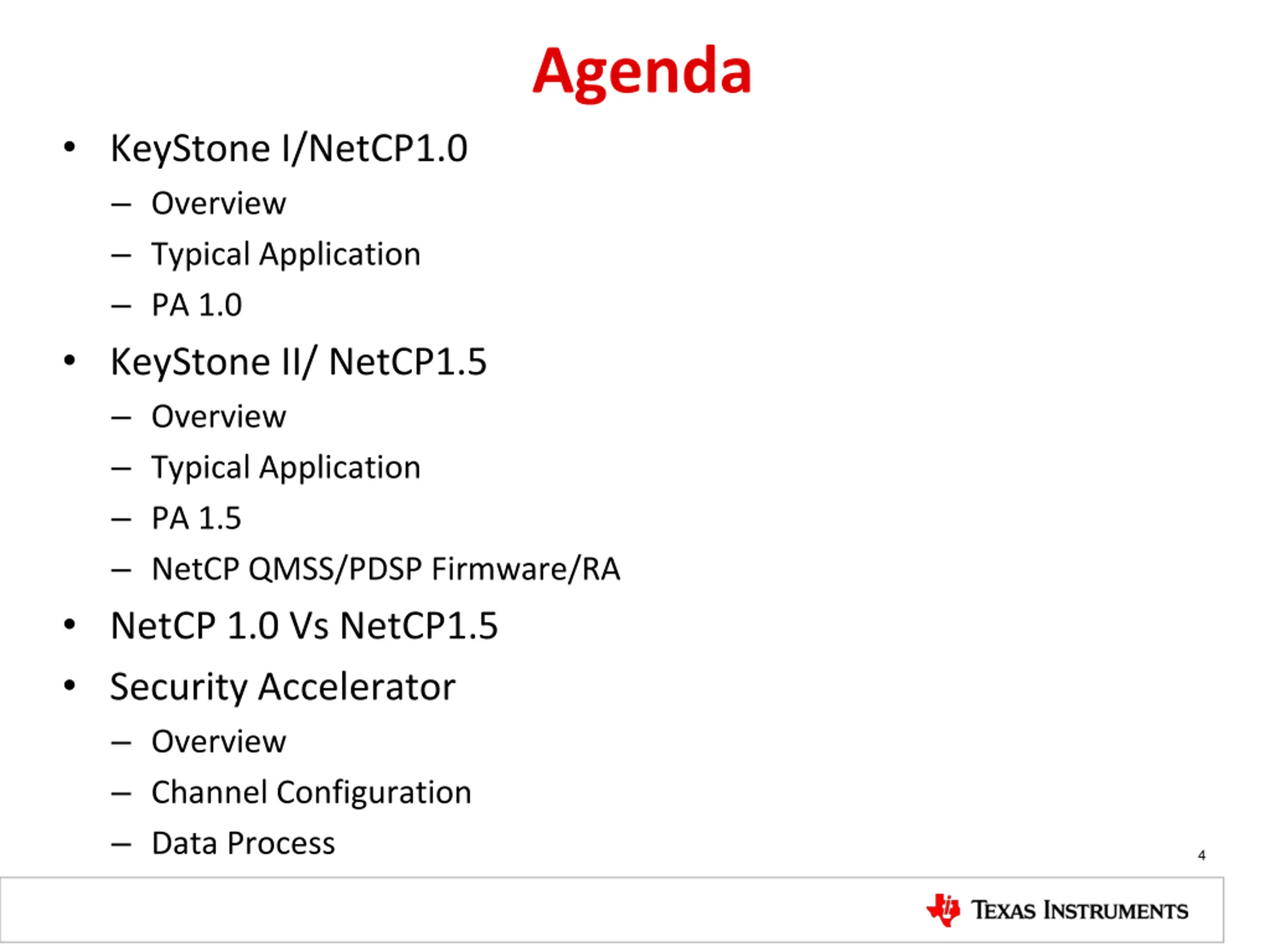 Agenda

• KeyStone I/NetCP1.0
  – Overview
  – Typical Application
  – PA 1.0
• KeyStone II/ NetCP1.5
  – Overview
  – Typical Application
  – PA 1.5
  – NetCP QMSS/PDSP Firmware/RA
• NetCP 1.0 Vs NetCP1.5
• Security Accelerator
  – Overview
  – Channel Configuration
  – Data Process

4

TEXAS INSTRUMENTS